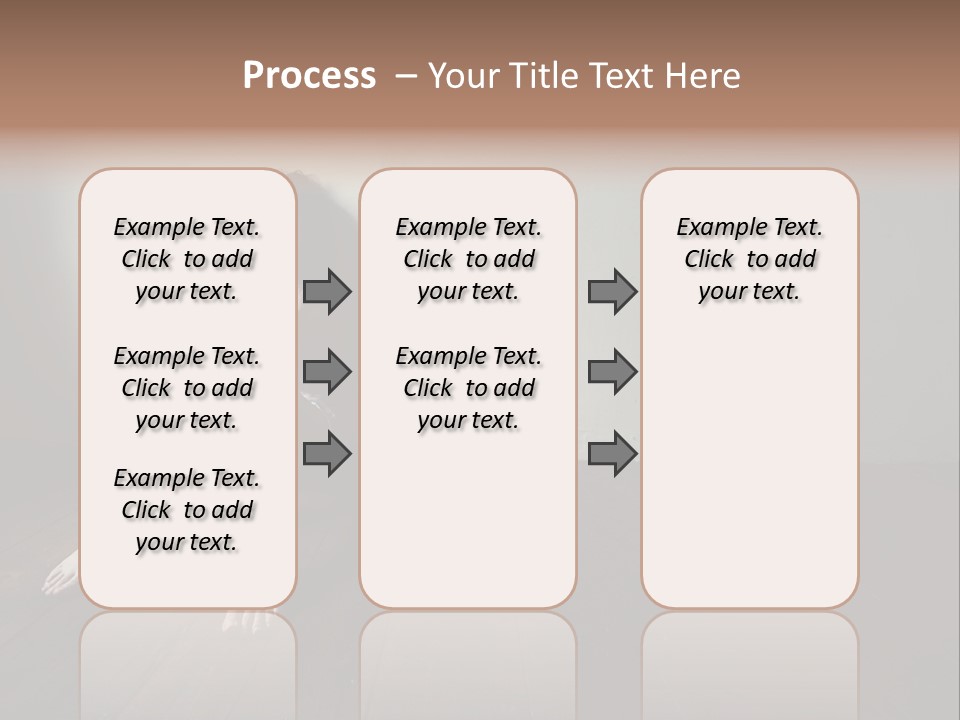 Process – Your Title Text Here

Example Text. Click to add your text.

Example Text. Click to add your text.

Example Text. Click to add your text.

Example Text. Click to add your text.

Example Text. Click to add your text.

Example Text. Click to add your text.